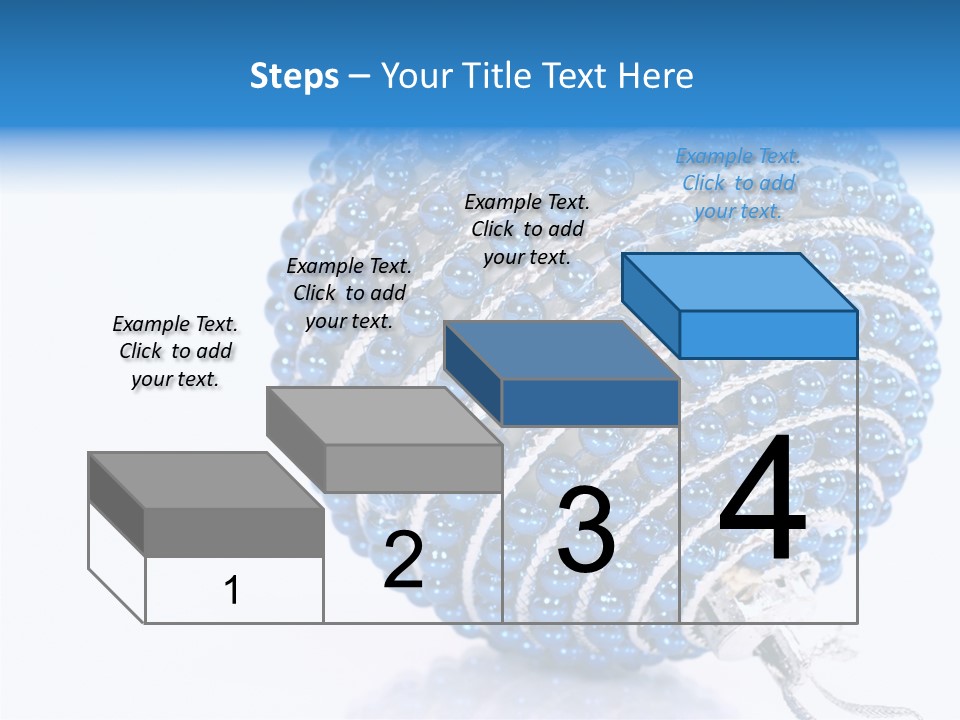 Steps – Your Title Text Here

Example Text. Click to add your text.

Example Text. Click to add your text.

Example Text. Click to add your text.

Example Text. Click to add your text.

1

2

3

4